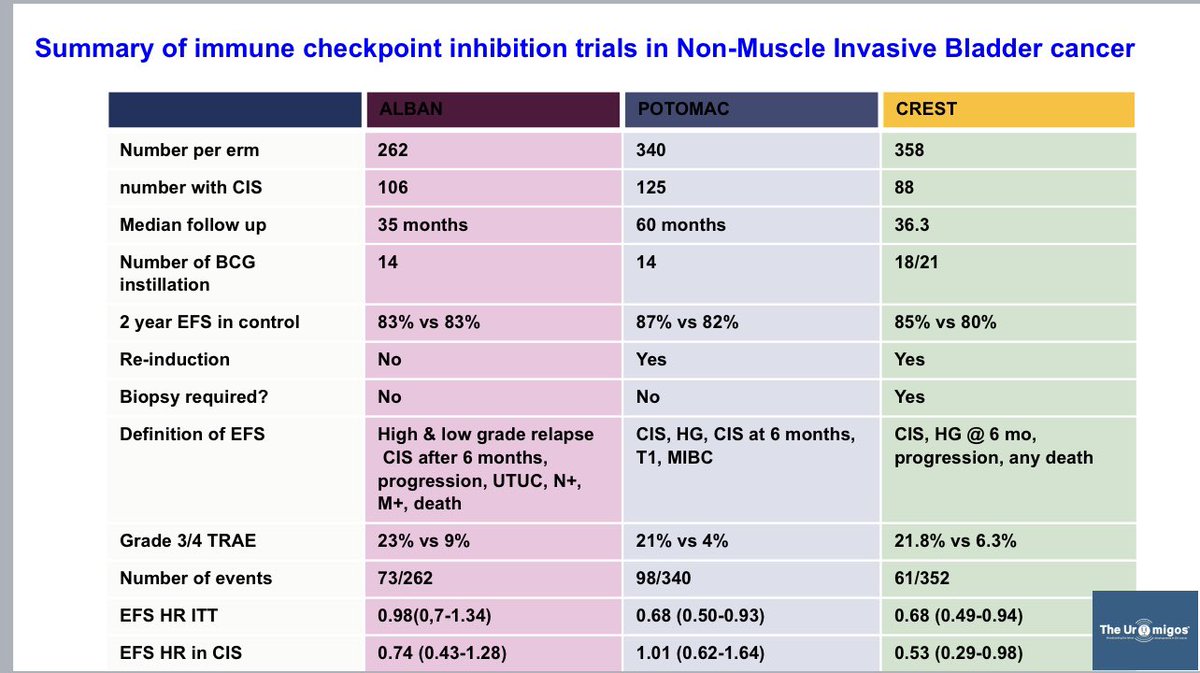 Summary of immune checkpoint inhibition trials in Non-Muscle Invasive Bladder cancer

| | ALBAN | POTOMAC | CREST |
|---|---|---|---|
| Number per erm | 262 | 340 | 358 |
| number with CIS | 106 | 125 | 88 |
| Median follow up | 35 months | 60 months | 36.3 |
| Number of BCG instillation | 14 | 14 | 18/21 |
| 2 year EFS in control | 83% vs 83% | 87% vs 82% | 85% vs 80% |
| Re-induction | No | Yes | Yes |
| Biopsy required? | No | No | Yes |
| Definition of EFS | High & low grade relapse CIS after 6 months, progression, UTUC, N+, M+, death | CIS, HG, CIS at 6 months, T1, MIBC | CIS, HG @ 6 mo, progression, any death |
| Grade 3/4 TRAE | 23% vs 9% | 21% vs 4% | 21.8% vs 6.3% |
| Number of events | 73/262 | 98/340 | 61/352 |
| EFS HR ITT | 0.98(0,7-1.34) | 0.68 (0.50-0.93) | 0.68 (0.49-0.94) |
| EFS HR in CIS | 0.74 (0.43-1.28) | 1.01 (0.62-1.64) | 0.53 (0.29-0.98) |

The Uromigos